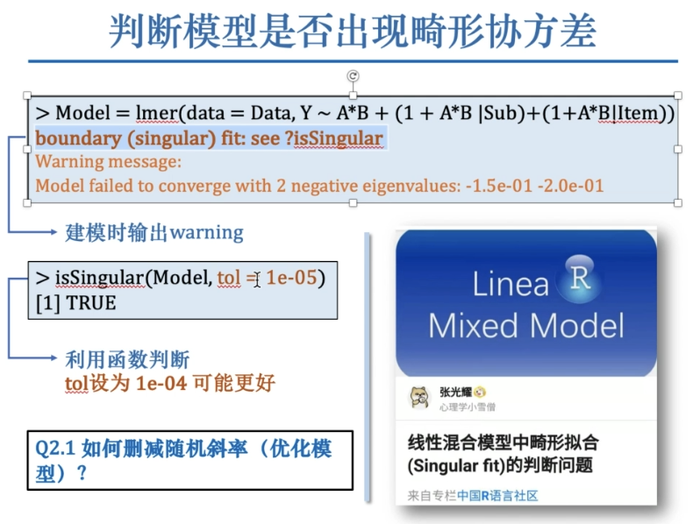 判断模型是否出现畸形协方差

> Model = lmer(data = Data, Y ~ A*B + (1 + A*B |Sub)+(1+A*B|Item))
boundary (singular) fit: see ?isSingular
Warning message:
Model failed to converge with 2 negative eigenvalues: -1.5e-01 -2.0e-01

建模时输出warning

> isSingular(Model, tol = 1e-05)
[1] TRUE

利用函数判断
tol设为 1e-04 可能更好

Q2.1 如何删减随机斜率（优化模型）？

Linea R Mixed Model

张光耀
心理学小雪僧

线性混合模型中畸形拟合(Singular fit)的判断问题

来自专栏中国R语言社区